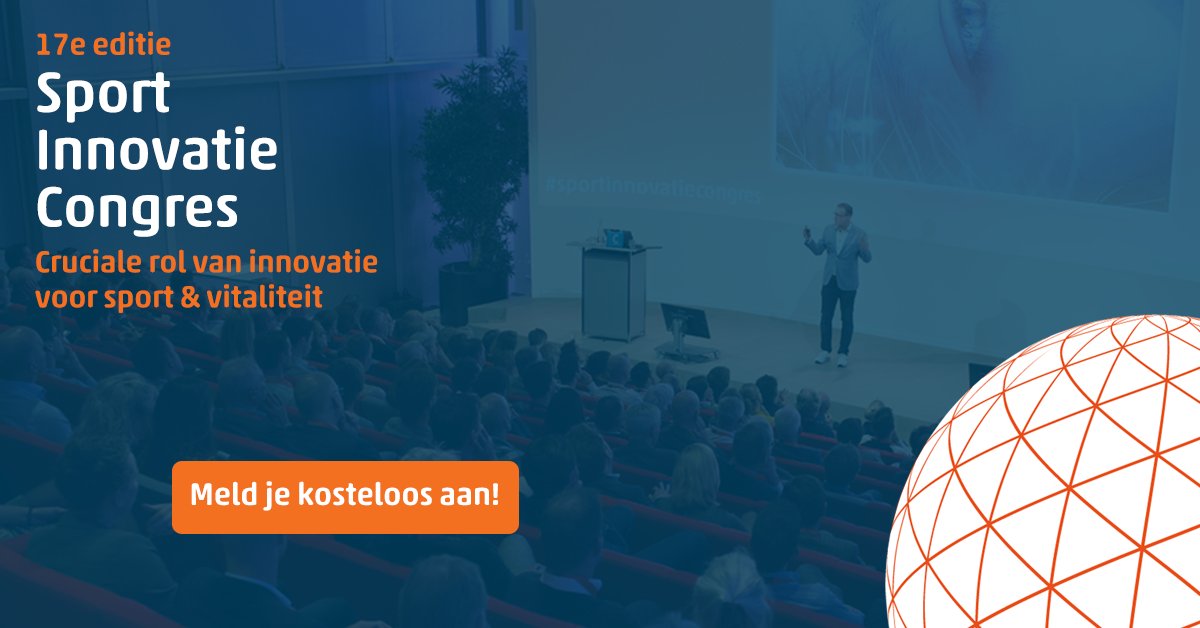 17e editie
Sport Innovatie Congres
Cruciale rol van innovatie voor sport & vitaliteit

#sportinnovatiecongres

Meld je kosteloos aan!